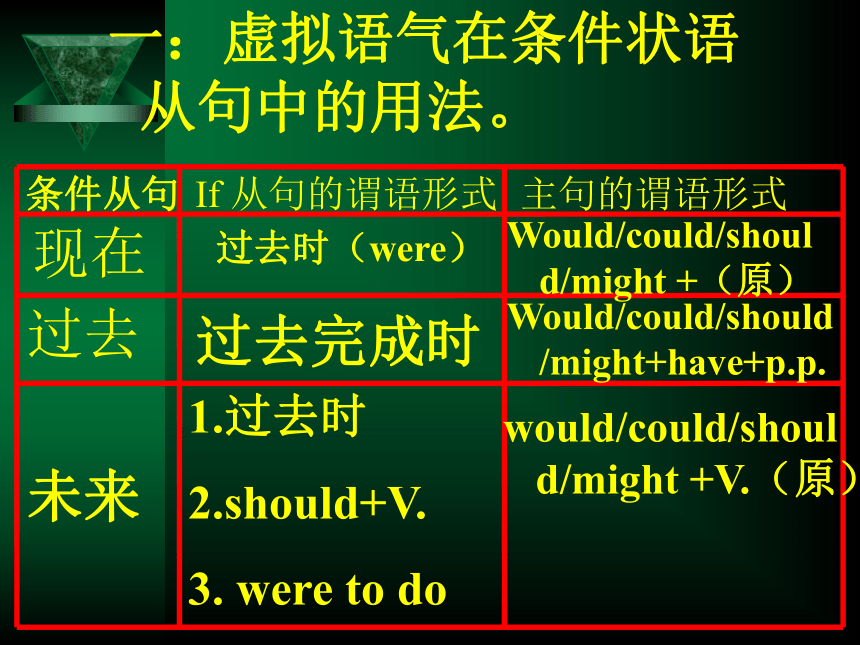 一：虚拟语气在条件状语从句中的用法。

| 条件从句 | If 从句的谓语形式 | 主句的谓语形式 |
|---|---|---|
| 现在 | 过去时（were） | Would/could/should/might +（原） |
| 过去 | 过去完成时 | Would/could/should/might+have+p.p. |
| 未来 | 1.过去时 2.should+V. 3. were to do | would/could/should/might +V.（原） |